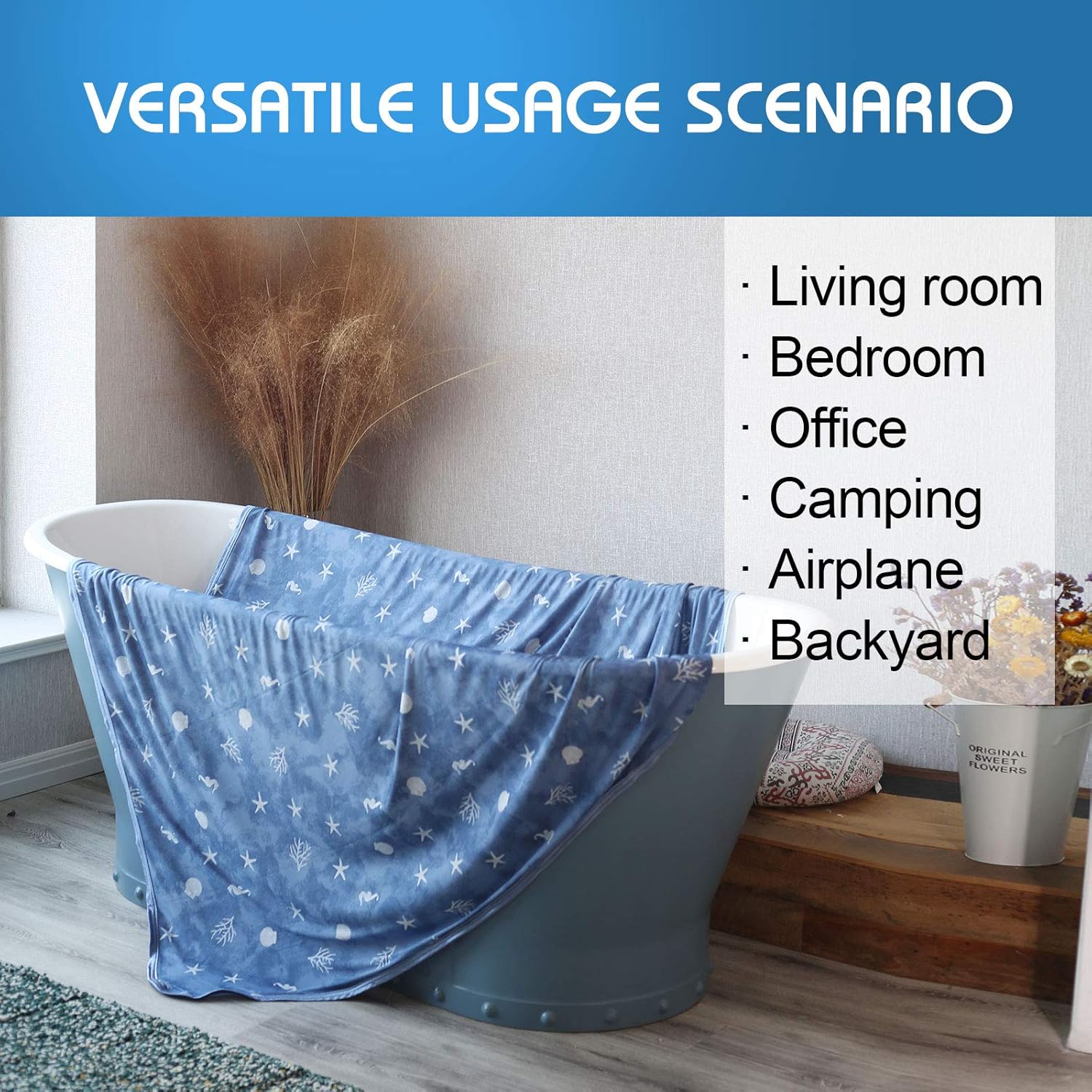 VERSATILE USAGE SCENARIO

· Living room
· Bedroom
· Office
· Camping
· Airplane
· Backyard

ORIGINAL SWEET FLOWERS